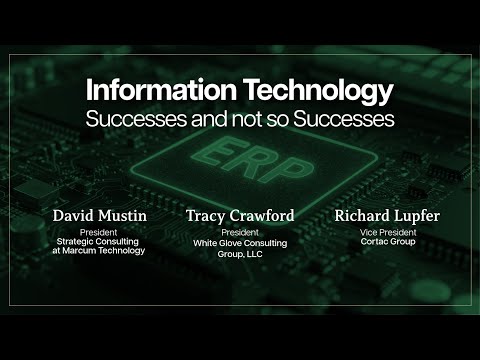 Information Technology
Successes and not so Successes

ERP

David Mustin
President
Strategic Consulting at Marcum Technology

Tracy Crawford
President
White Glove Consulting Group, LLC

Richard Lupfer
Vice President
Cortac Group